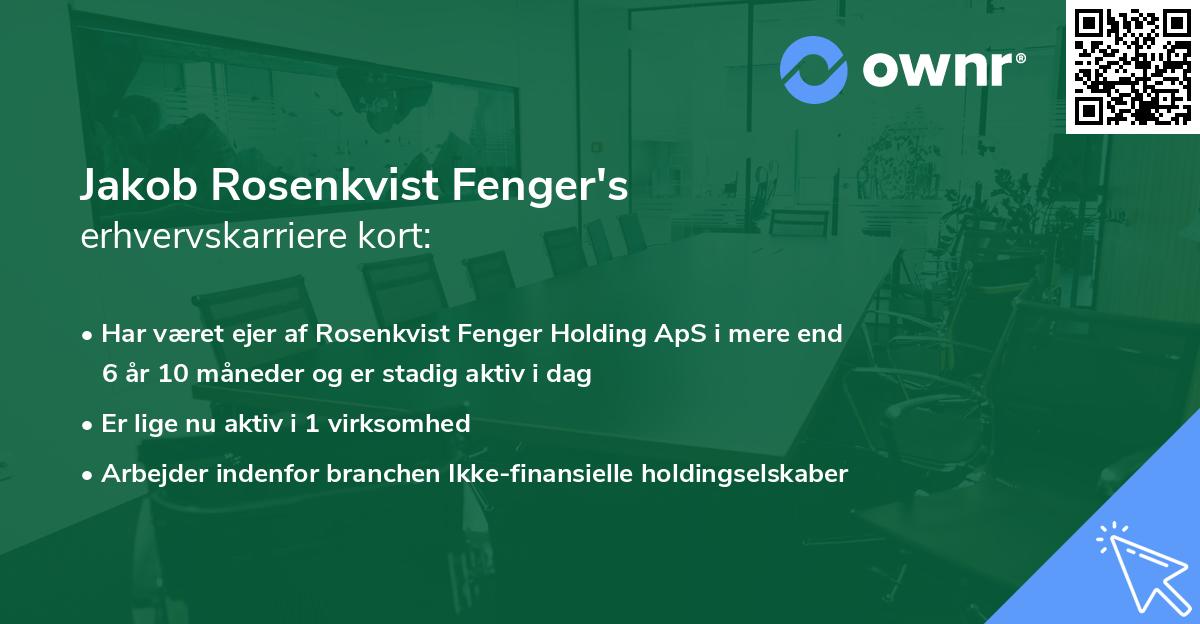 ownr®

Jakob Rosenkvist Fenger's
erhvervskarriere kort:

• Har været ejer af Rosenkvist Fenger Holding ApS i mere end 6 år 10 måneder og er stadig aktiv i dag

• Er lige nu aktiv i 1 virksomhed

• Arbejder indenfor branchen Ikke-finansielle holdingselskaber